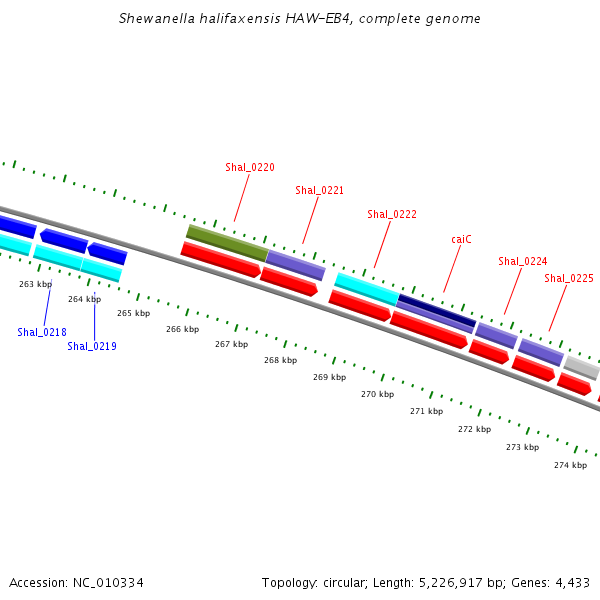 Shewanella halifaxensis HAW-EB4, complete genome

Shal_0220

Shal_0221

Shal_0222

caiC

Shal_0224

Shal_0225

263 kbp

264 kbp

265 kbp

266 kbp

267 kbp

268 kbp

269 kbp

270 kbp

271 kbp

272 kbp

273 kbp

274 kbp

Shal_0218

Shal_0219

Accession: NC_010334

Topology: circular; Length: 5,226,917 bp; Genes: 4,433